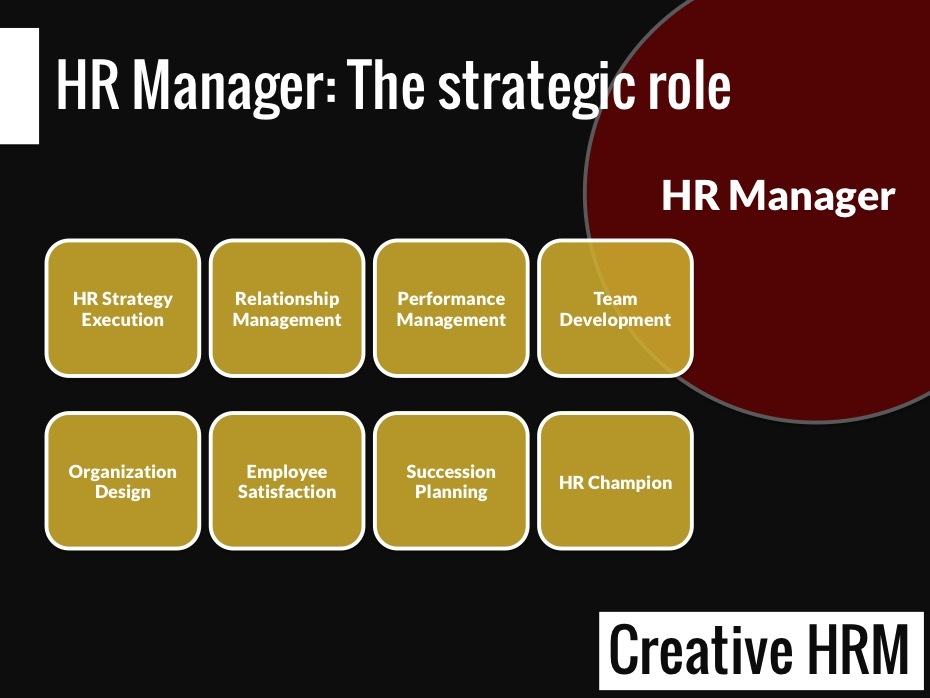 HR Manager: The strategic role

HR Manager

HR Strategy Execution

Relationship Management

Performance Management

Team Development

Organization Design

Employee Satisfaction

Succession Planning

HR Champion

Creative HRM